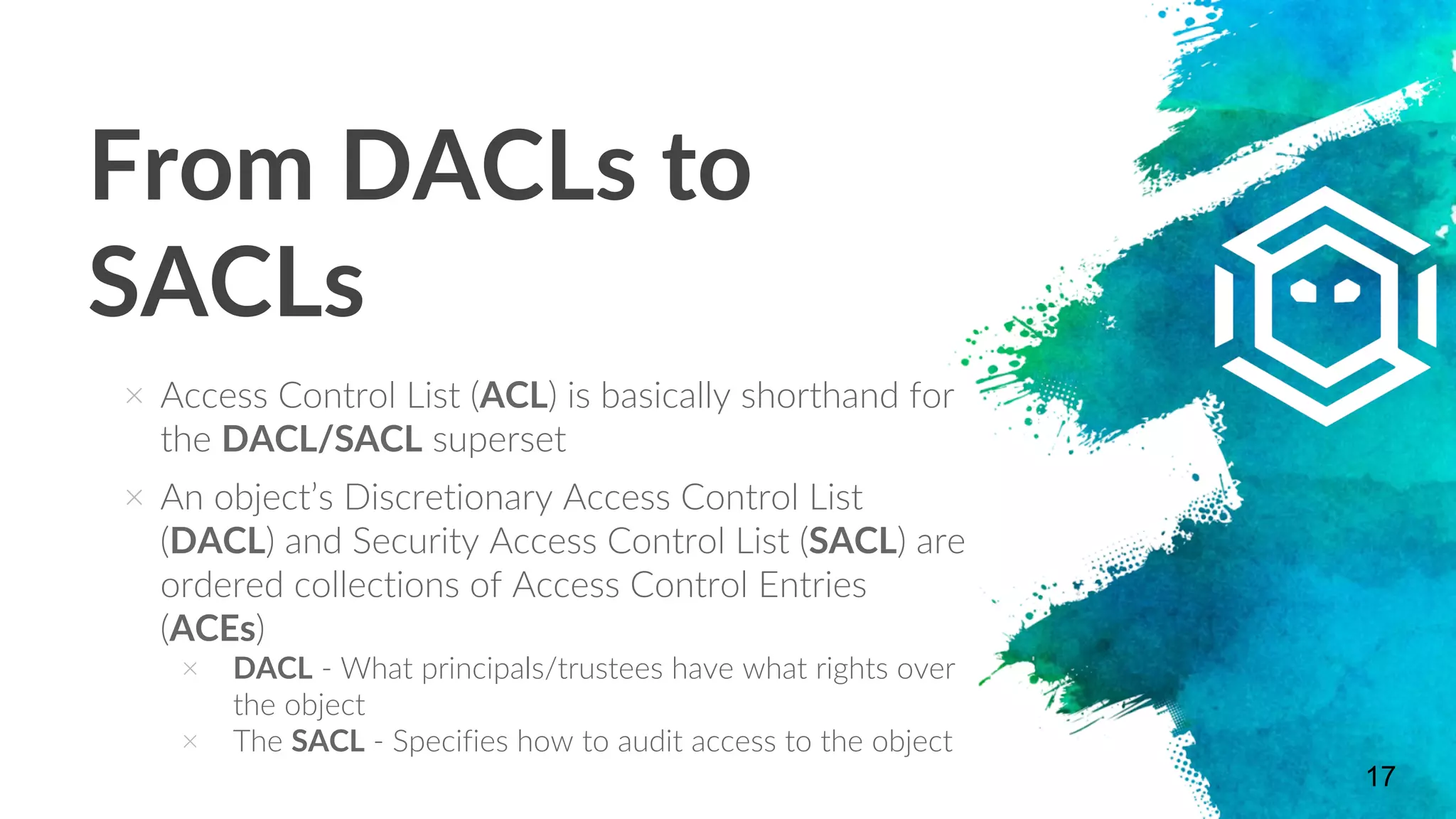 From DACLs to SACLs

× Access Control List (ACL) is basically shorthand for the DACL/SACL superset

× An object's Discretionary Access Control List (DACL) and Security Access Control List (SACL) are ordered collections of Access Control Entries (ACEs)

× DACL - What principals/trustees have what rights over the object

× The SACL - Specifies how to audit access to the object

17